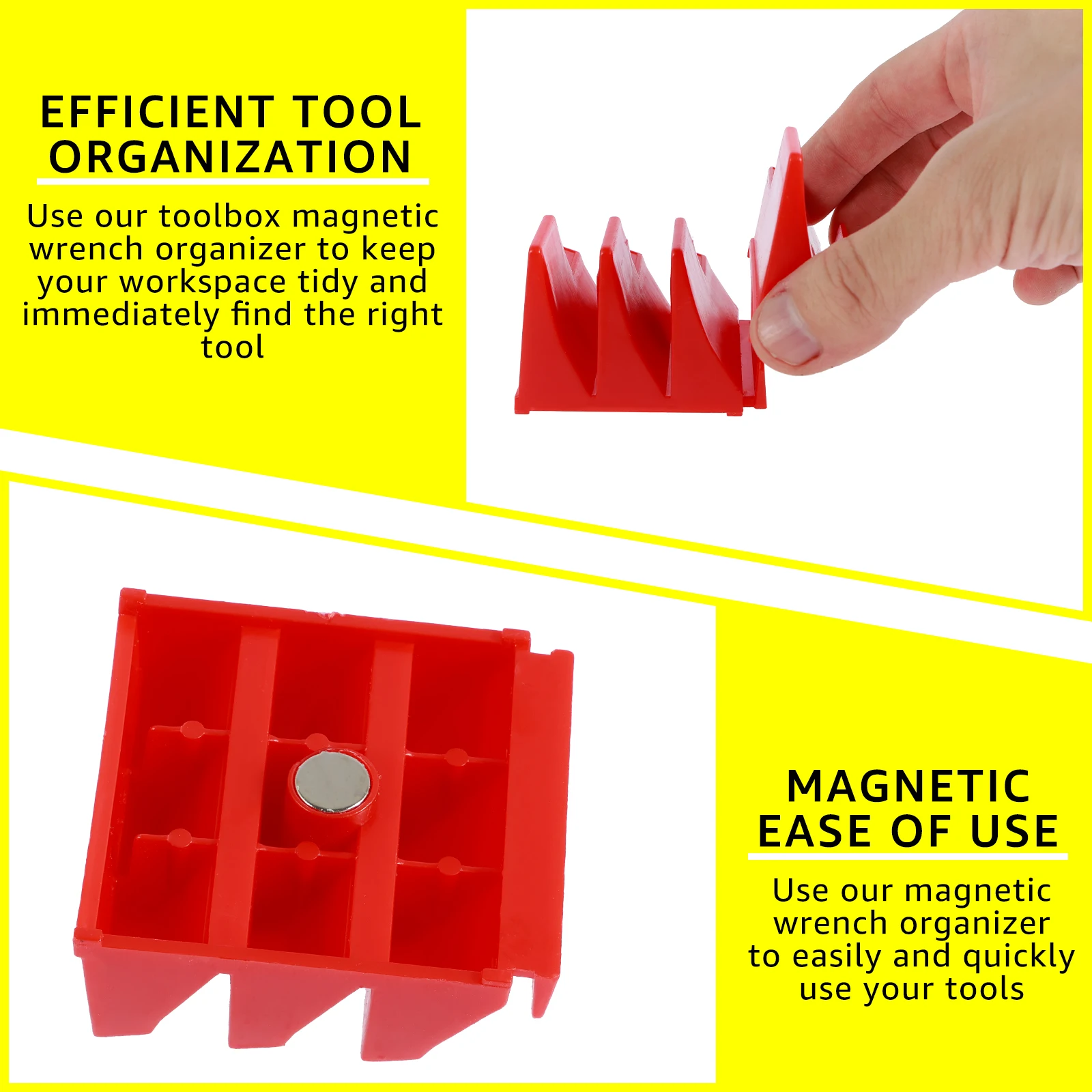 EFFICIENT TOOL ORGANIZATION

Use our toolbox magnetic wrench organizer to keep your workspace tidy and immediately find the right tool

MAGNETIC EASE OF USE

Use our magnetic wrench organizer to easily and quickly use your tools